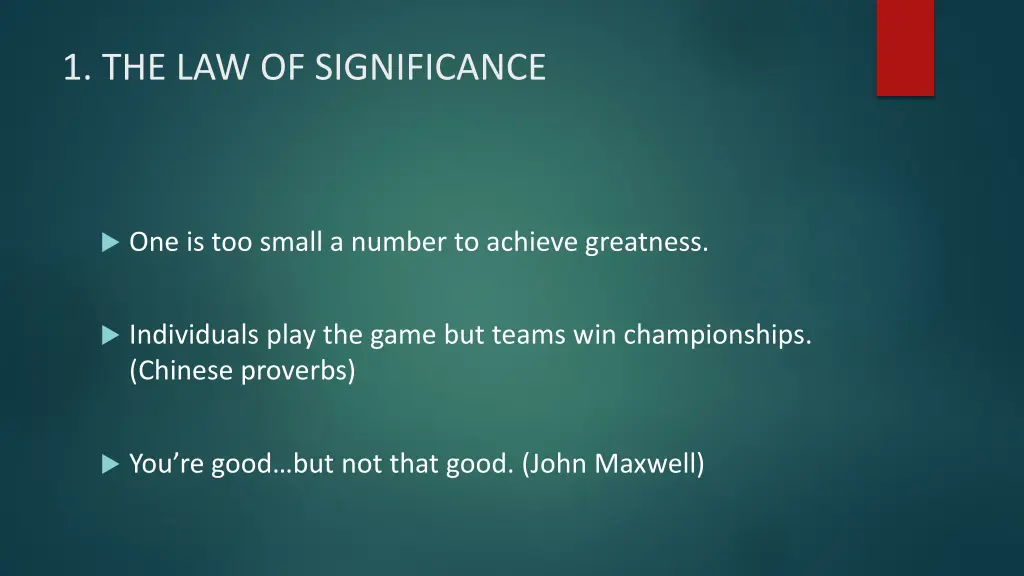 1. THE LAW OF SIGNIFICANCE

One is too small a number to achieve greatness.

Individuals play the game but teams win championships. (Chinese proverbs)

You're good…but not that good. (John Maxwell)